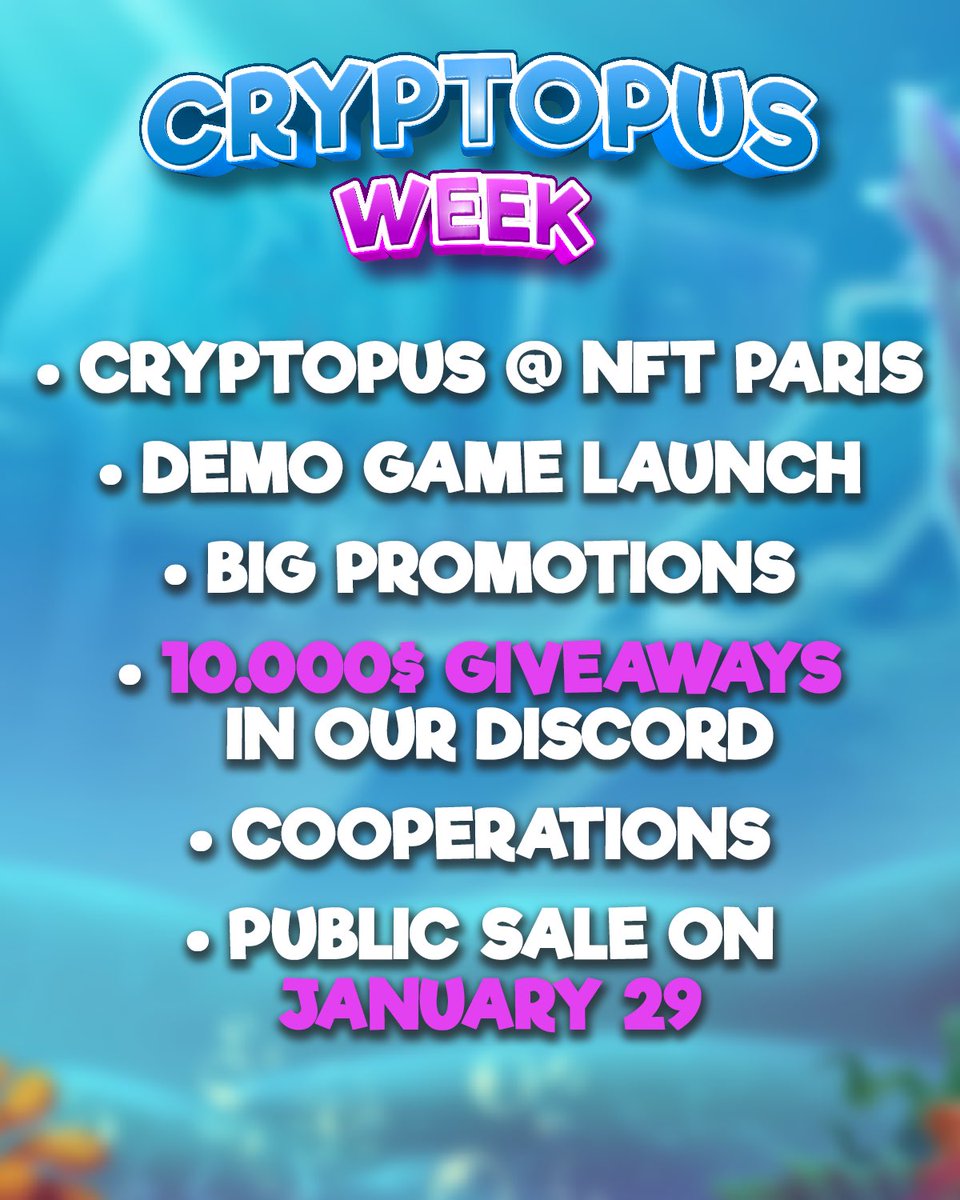 CRYPTOPUS
WEEK

• CRYPTOPUS @ NFT PARIS
• DEMO GAME LAUNCH
• BIG PROMOTIONS
• 10.000$ GIVEAWAYS IN OUR DISCORD
• COOPERATIONS
• PUBLIC SALE ON JANUARY 29